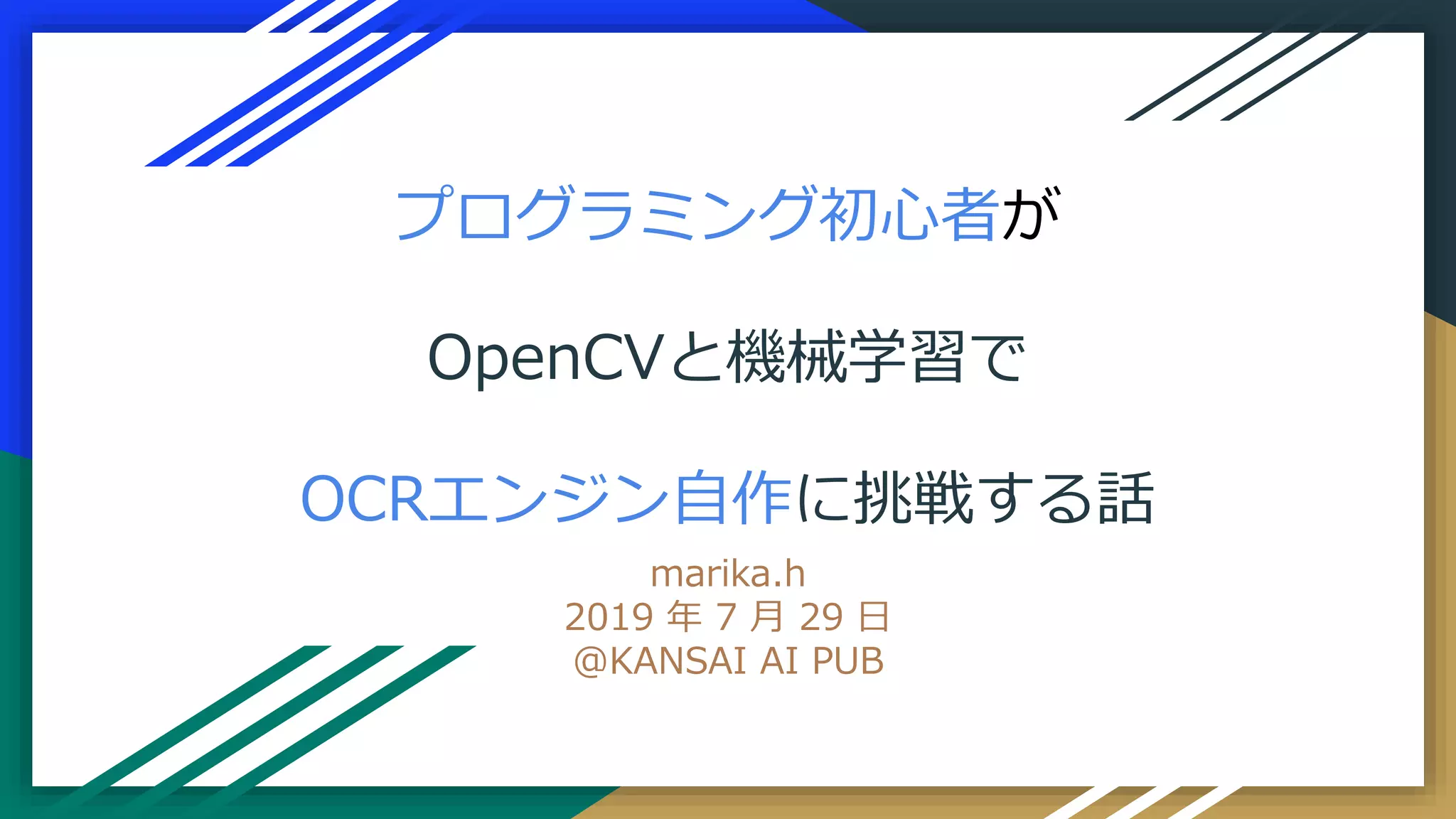 プログラミング初心者が

OpenCVと機械学習で

OCRエンジン自作に挑戦する話

marika.h
2019 年 7 月 29 日
@KANSAI AI PUB